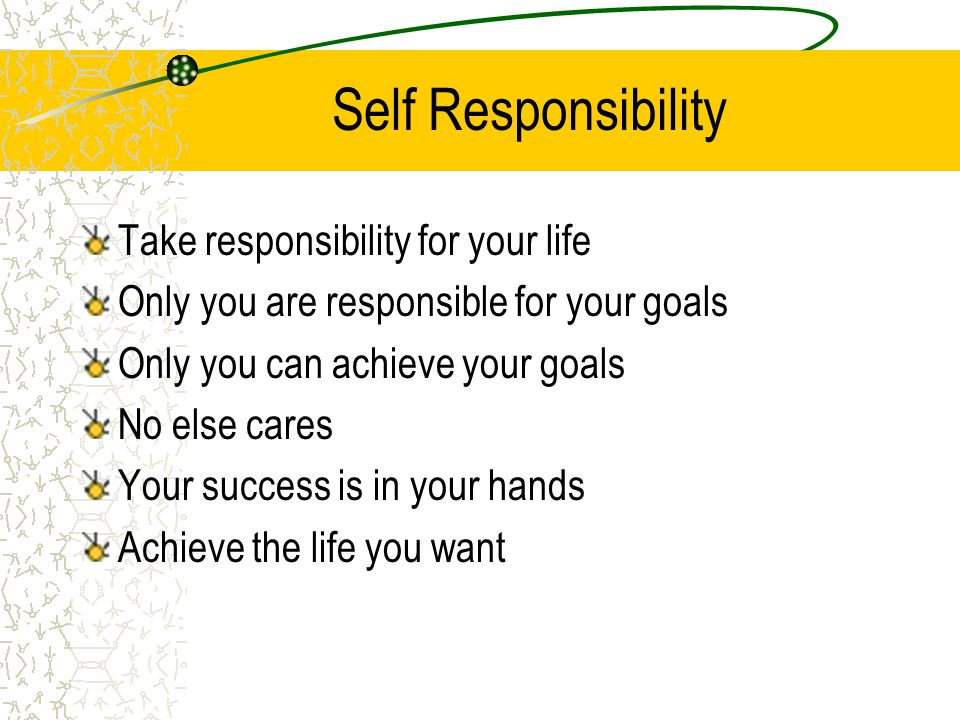 Self Responsibility

Take responsibility for your life
Only you are responsible for your goals
Only you can achieve your goals
No else cares
Your success is in your hands
Achieve the life you want